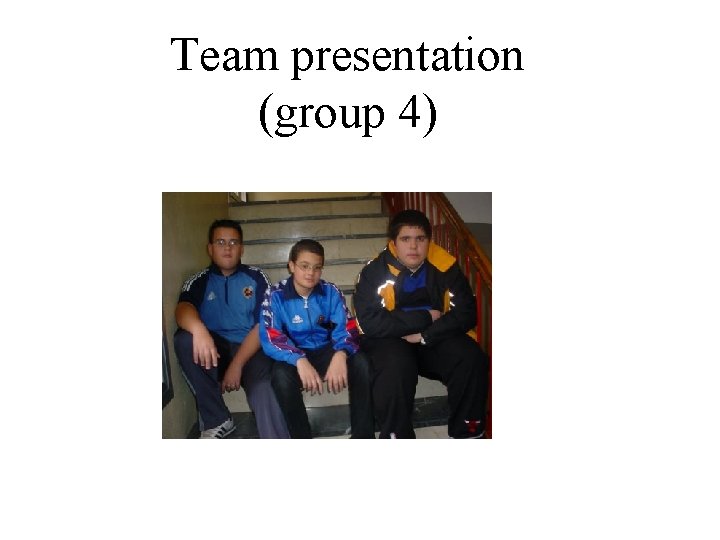 Team presentation (group 4)